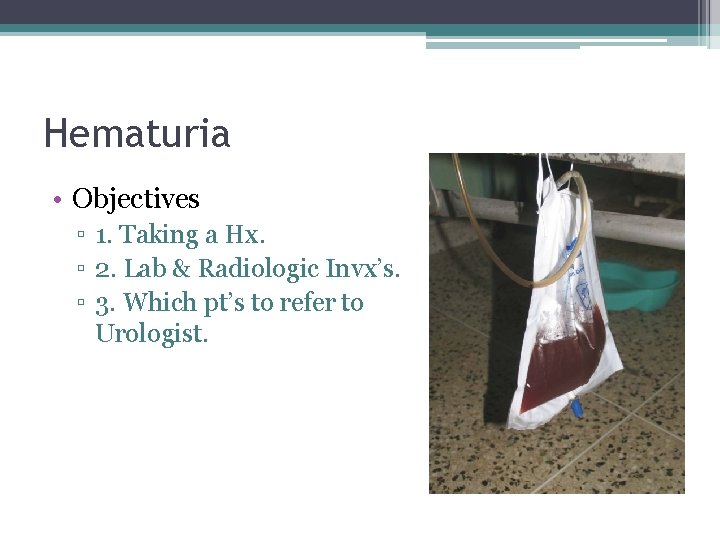 Hematuria

• Objectives
▫ 1. Taking a Hx.
▫ 2. Lab & Radiologic Invx's.
▫ 3. Which pt's to refer to Urologist.